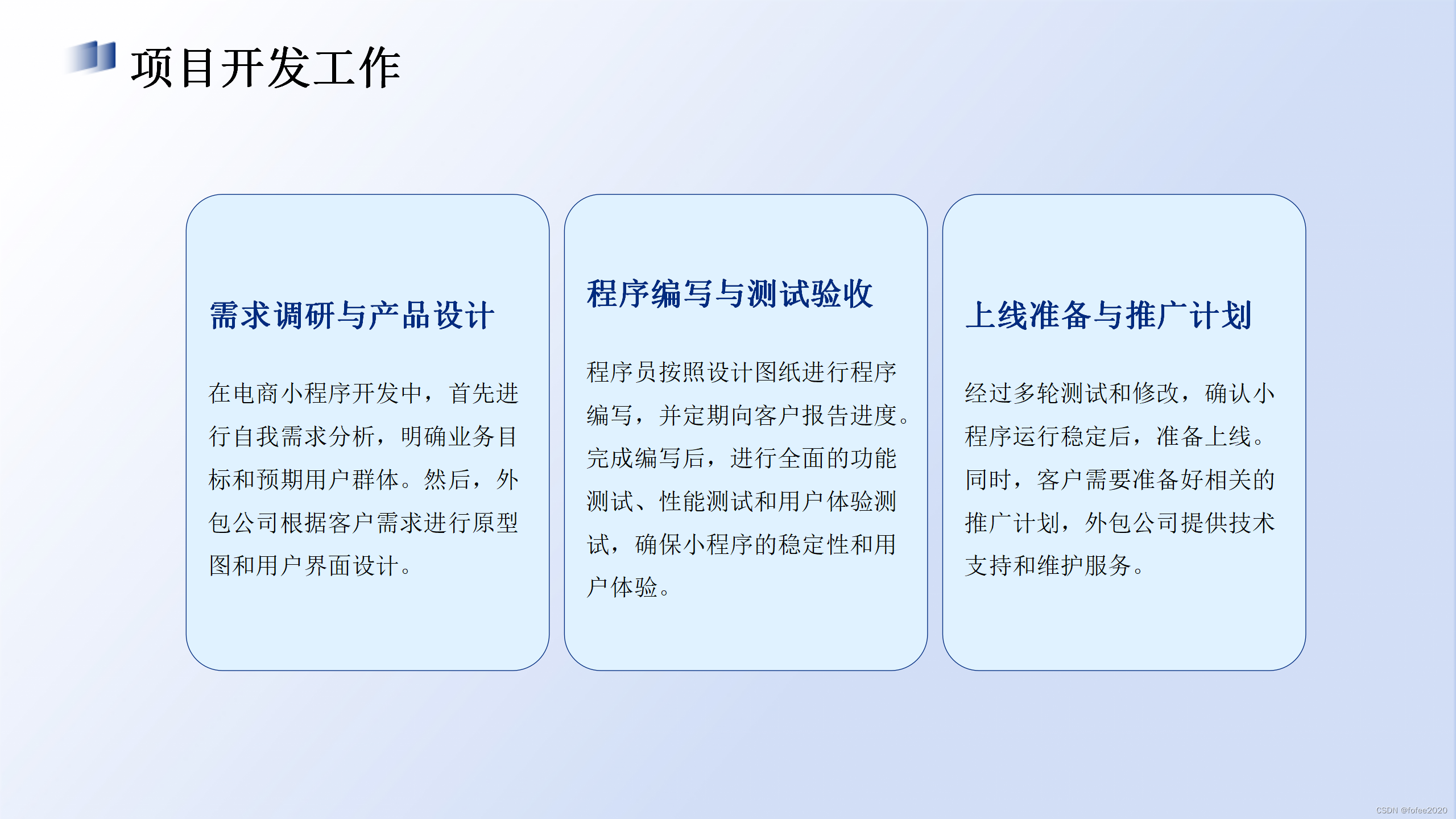 项目开发工作

需求调研与产品设计

在电商小程序开发中，首先进行自我需求分析，明确业务目标和预期用户群体。然后，外包公司根据客户需求进行原型图和用户界面设计。

程序编写与测试验收

程序员按照设计图纸进行程序编写，并定期向客户报告进度。完成编写后，进行全面的功能测试、性能测试和用户体验测试，确保小程序的稳定性和用户体验。

上线准备与推广计划

经过多轮测试和修改，确认小程序运行稳定后，准备上线。同时，客户需要准备好相关的推广计划，外包公司提供技术支持和维护服务。

CSDN @fofee2020